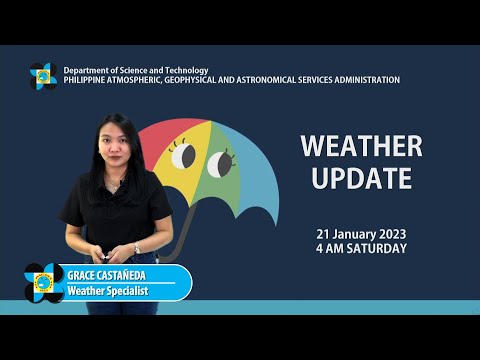 Department of Science and Technology
PHILIPPINE ATMOSPHERIC, GEOPHYSICAL AND ASTRONOMICAL SERVICES ADMINISTRATION

WEATHER UPDATE

21 January 2023
4 AM SATURDAY

GRACE CASTAÑEDA
Weather Specialist